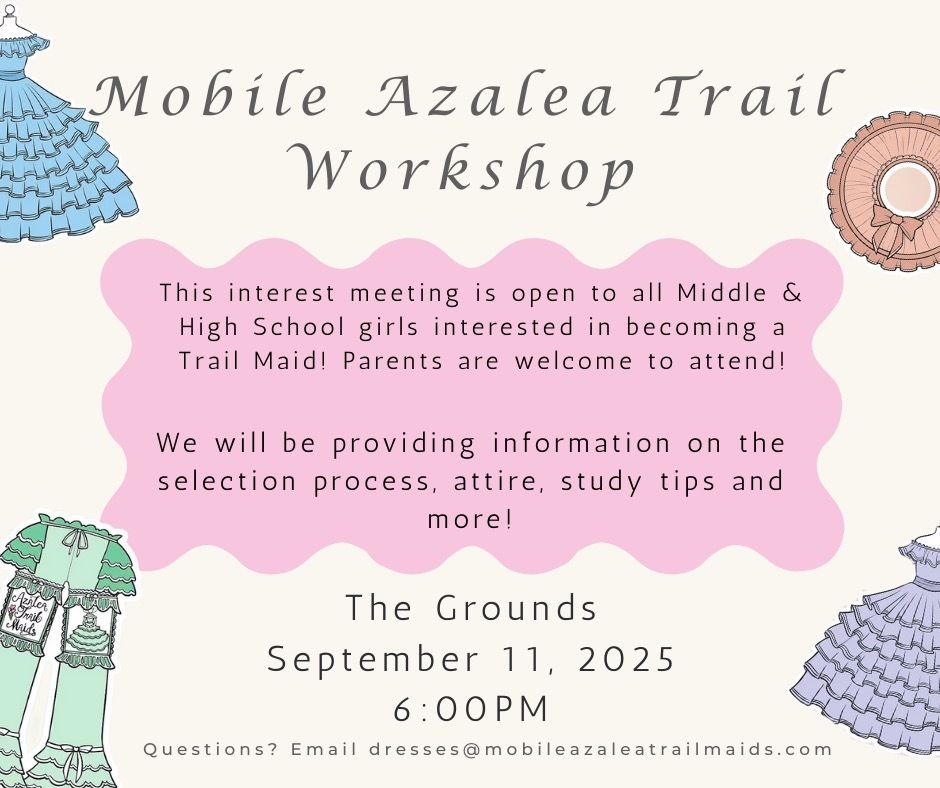 Mobile Azalea Trail Workshop

This interest meeting is open to all Middle & High School girls interested in becoming a Trail Maid! Parents are welcome to attend!

We will be providing information on the selection process, attire, study tips and more!

Azalea Trail Maids

The Grounds
September 11, 2025
6:00PM

Questions? Email dresses@mobileazaleatrailmaids.com